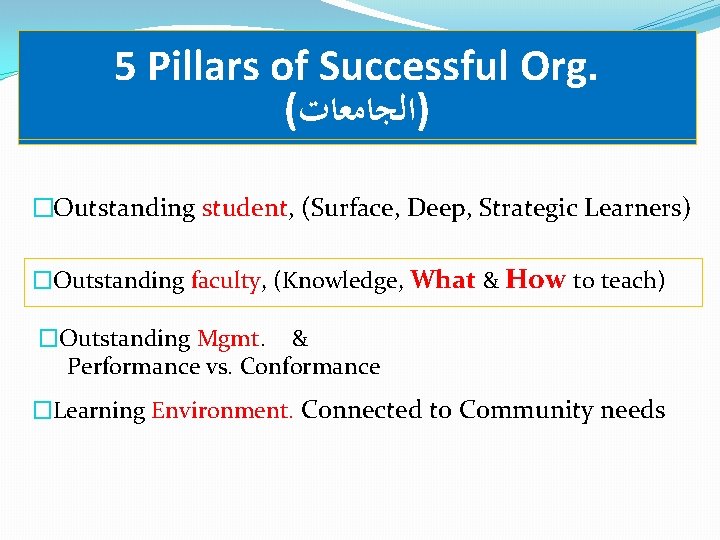 5 Pillars of Successful Org.
(الجامعات)

□Outstanding student, (Surface, Deep, Strategic Learners)

□Outstanding faculty, (Knowledge, What & How to teach)

□Outstanding Mgmt. & Performance vs. Conformance

□Learning Environment. Connected to Community needs